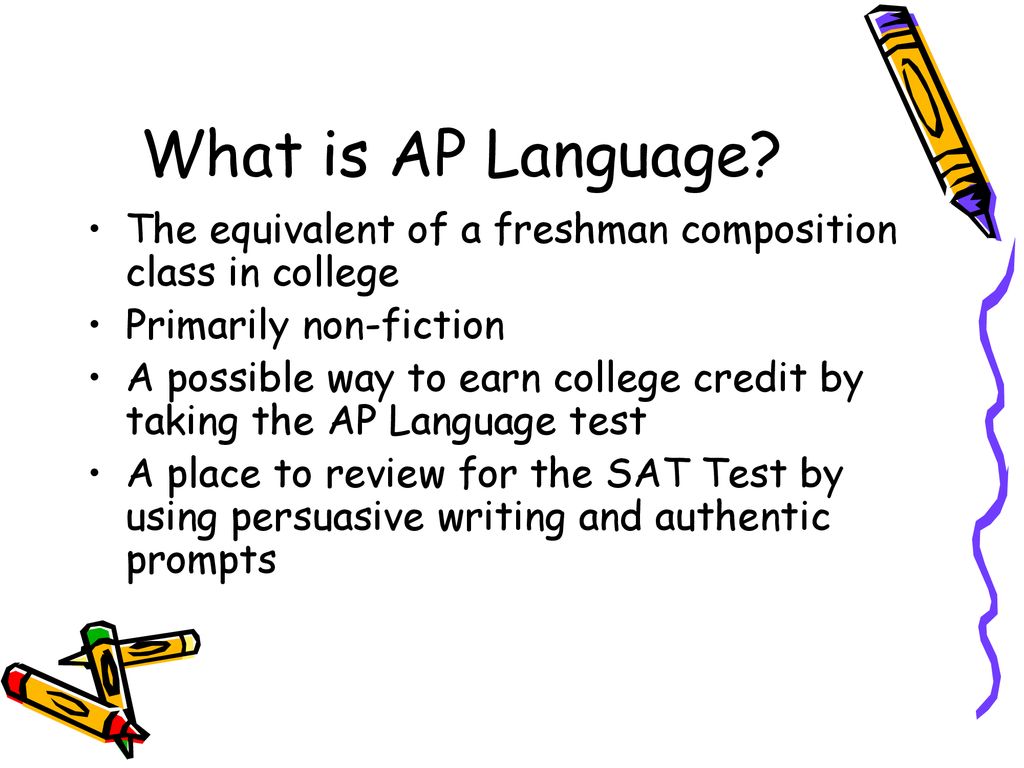 What is AP Language?

• The equivalent of a freshman composition class in college
• Primarily non-fiction
• A possible way to earn college credit by taking the AP Language test
• A place to review for the SAT Test by using persuasive writing and authentic prompts